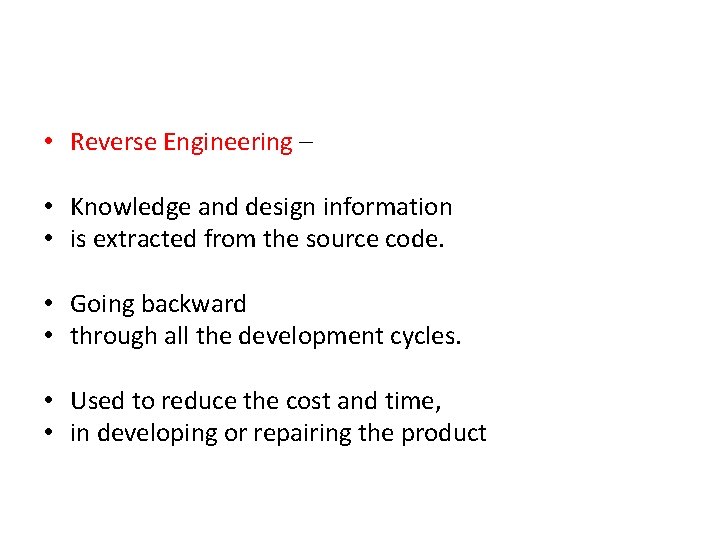 • Reverse Engineering –

• Knowledge and design information
• is extracted from the source code.

• Going backward
• through all the development cycles.

• Used to reduce the cost and time,
• in developing or repairing the product